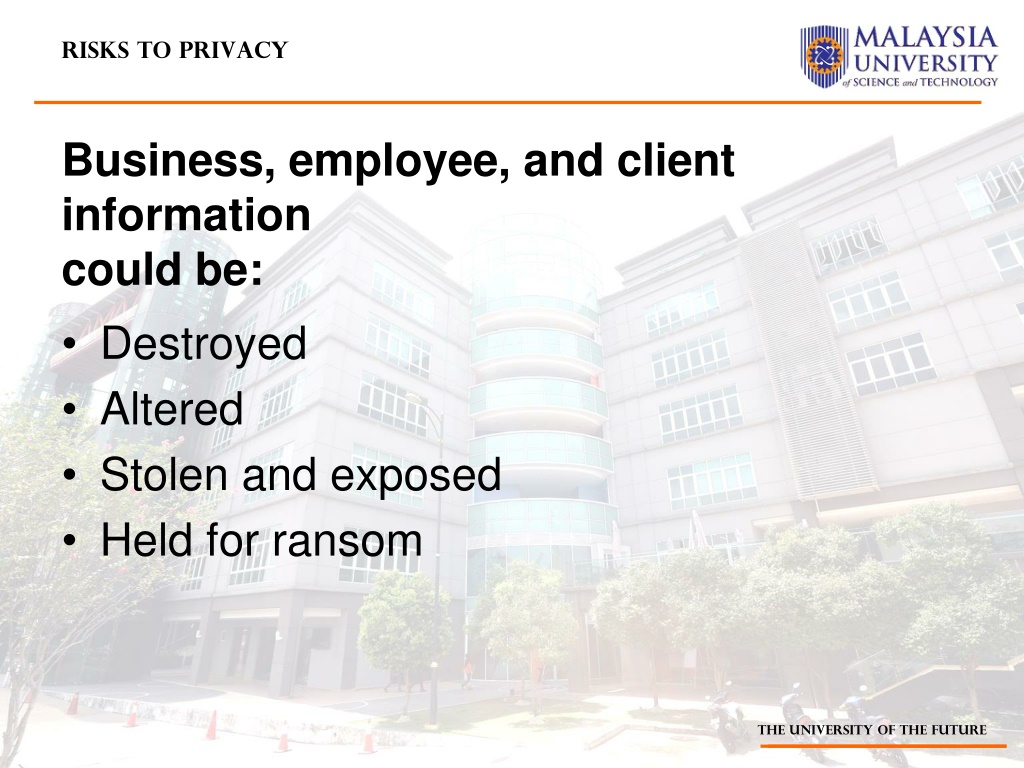 RISKS TO PRIVACY

MALAYSIA UNIVERSITY of SCIENCE and TECHNOLOGY

Business, employee, and client information
could be:

• Destroyed
• Altered
• Stolen and exposed
• Held for ransom

THE UNIVERSITY OF THE FUTURE